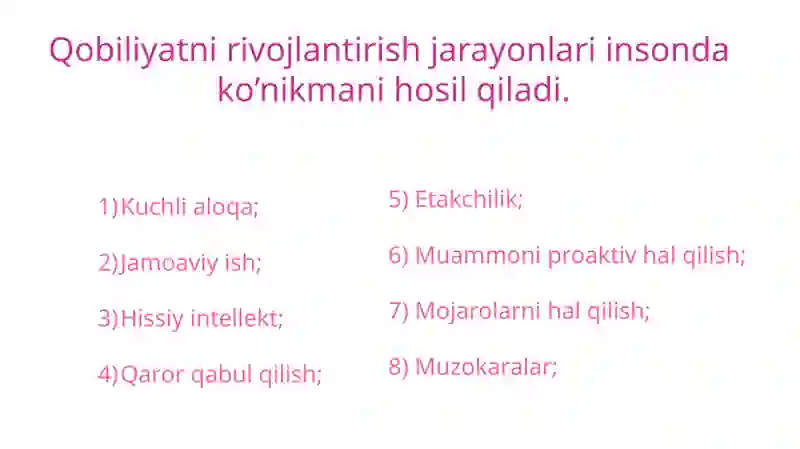 Qobiliyatni rivojlantirish jarayonlari insonda ko’nikmani hosil qiladi.

1)Kuchli aloqa;

2)Jamoaviy ish;

3)Hissiy intellekt;

4)Qaror qabul qilish;

5) Etakchilik;

6) Muammoni proaktiv hal qilish;

7) Mojarolarni hal qilish;

8) Muzokaralar;